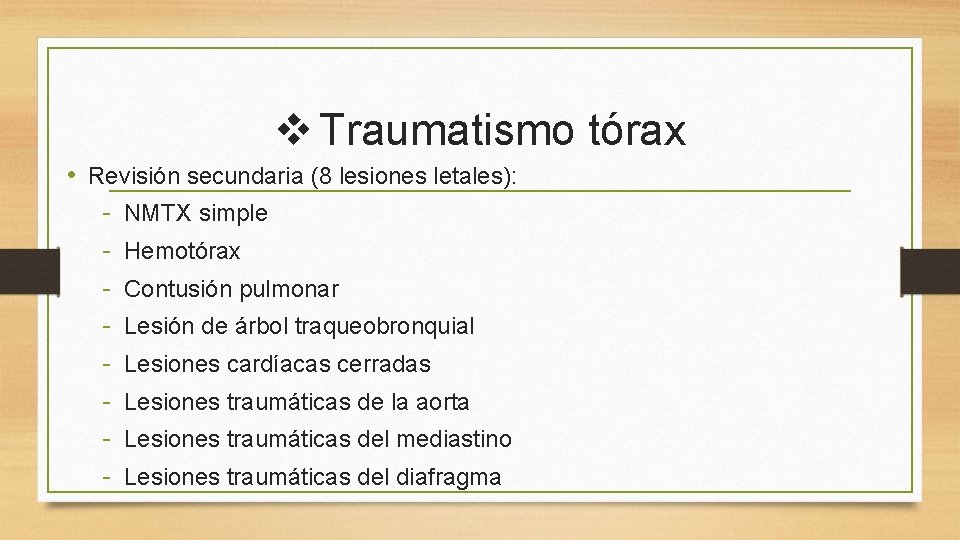 ❖ Traumatismo tórax

• Revisión secundaria (8 lesiones letales):
- NMTX simple
- Hemotórax
- Contusión pulmonar
- Lesión de árbol traqueobronquial
- Lesiones cardíacas cerradas
- Lesiones traumáticas de la aorta
- Lesiones traumáticas del mediastino
- Lesiones traumáticas del diafragma